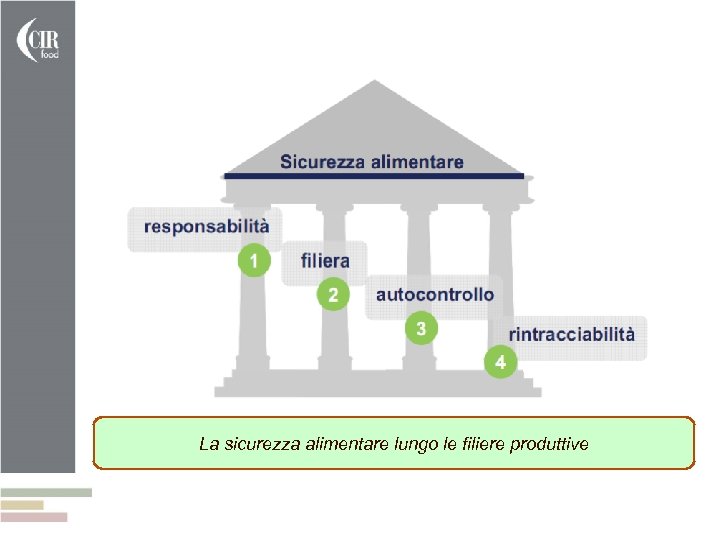 CIR food

Sicurezza alimentare

responsabilità
1
filiera
2
autocontrollo
3
rintracciabilità
4

La sicurezza alimentare lungo le filiere produttive